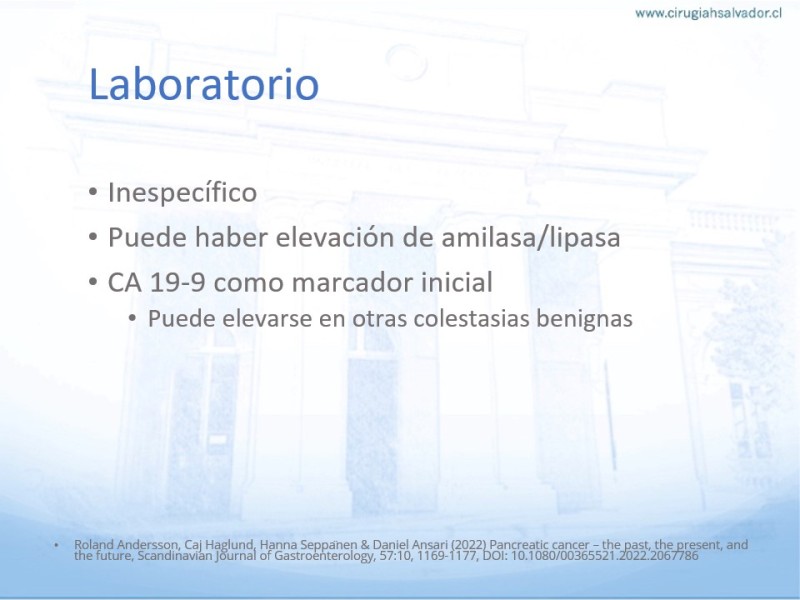 www.cirugiahsalvador.cl

Laboratorio

• Inespecífico
• Puede haber elevación de amilasa/lipasa
• CA 19-9 como marcador inicial
  • Puede elevarse en otras colestasias benignas

• Roland Andersson, Caj Haglund, Hanna Seppänen & Daniel Ansari (2022) Pancreatic cancer – the past, the present, and the future, Scandinavian Journal of Gastroenterology, 57:10, 1169-1177, DOI: 10.1080/00365521.2022.2067786